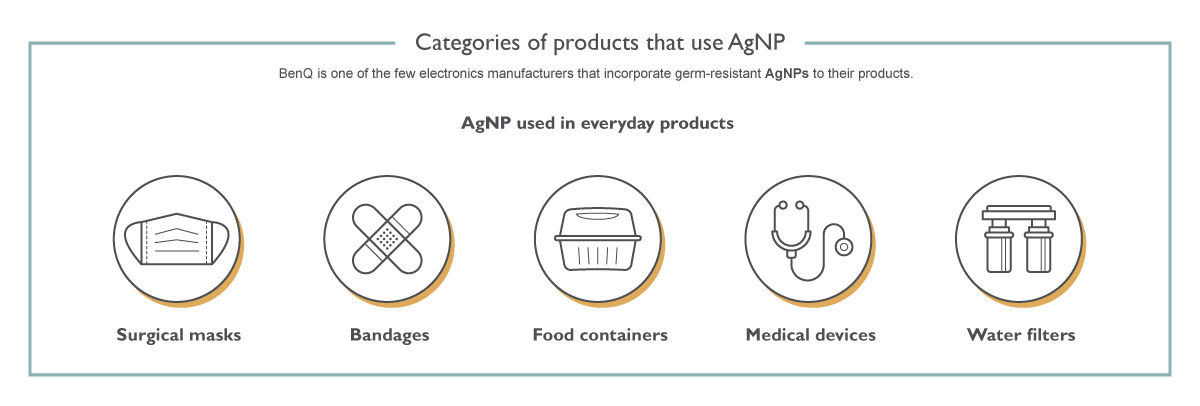 Categories of products that use AgNP

BenQ is one of the few electronics manufacturers that incorporate germ-resistant AgNPs to their products.

AgNP used in everyday products

Surgical masks

Bandages

Food containers

Medical devices

Water filters